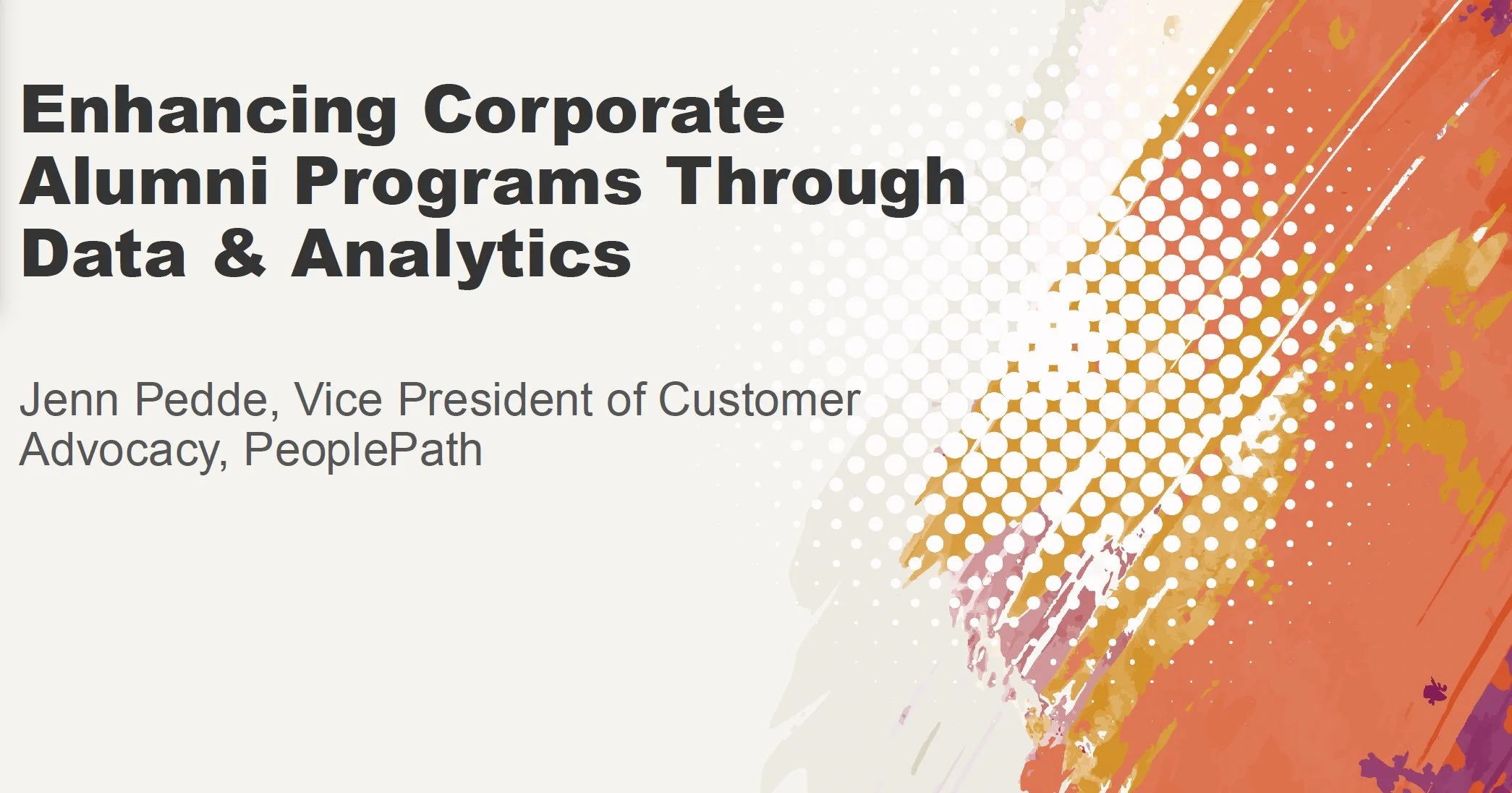 Enhancing Corporate Alumni Programs Through Data & Analytics

Jenn Pedde, Vice President of Customer Advocacy, PeoplePath